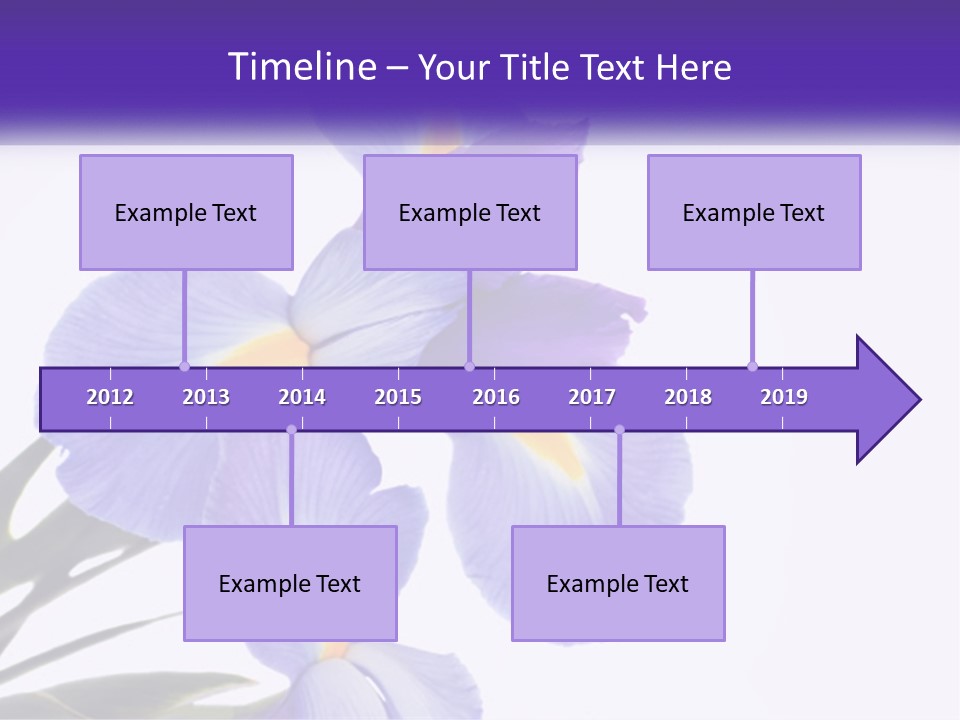 Timeline – Your Title Text Here

Example Text

Example Text

Example Text

2012 2013 2014 2015 2016 2017 2018 2019

Example Text

Example Text